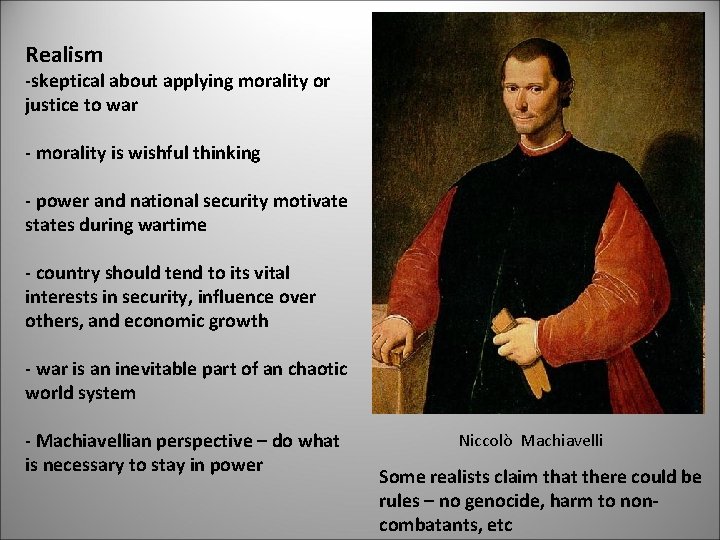 Realism
-skeptical about applying morality or justice to war

- morality is wishful thinking

- power and national security motivate states during wartime

- country should tend to its vital interests in security, influence over others, and economic growth

- war is an inevitable part of an chaotic world system

- Machiavellian perspective – do what is necessary to stay in power

Niccolò Machiavelli

Some realists claim that there could be rules – no genocide, harm to non-combatants, etc